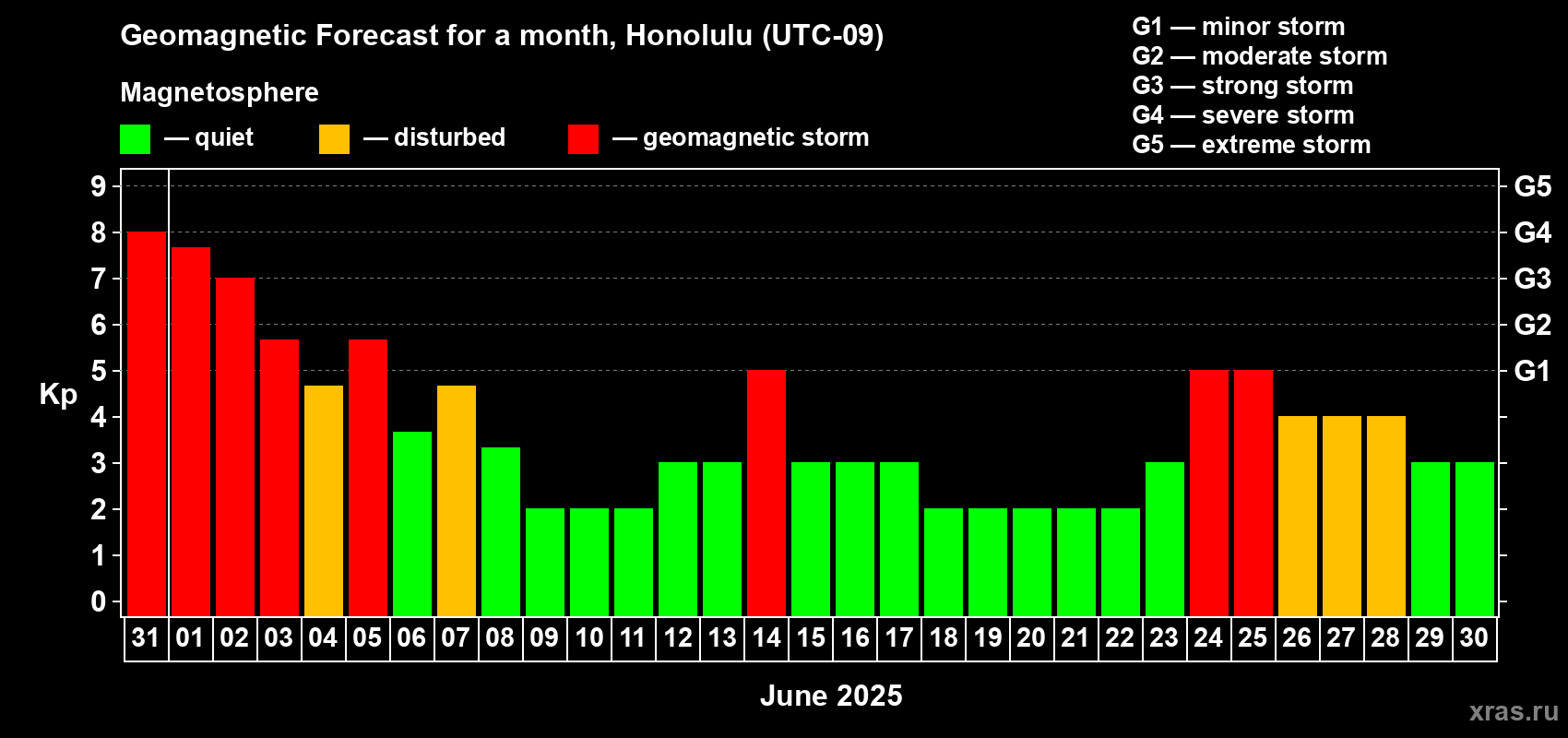 Geomagnetic Forecast for a month, Honolulu (UTC-09)

Magnetosphere

— quiet — disturbed — geomagnetic storm

G1 — minor storm
G2 — moderate storm
G3 — strong storm
G4 — severe storm
G5 — extreme storm

Kp

9
8
7
6
5
4
3
2
1
0

G5
G4
G3
G2
G1

31 01 02 03 04 05 06 07 08 09 10 11 12 13 14 15 16 17 18 19 20 21 22 23 24 25 26 27 28 29 30

June 2025

xras.ru